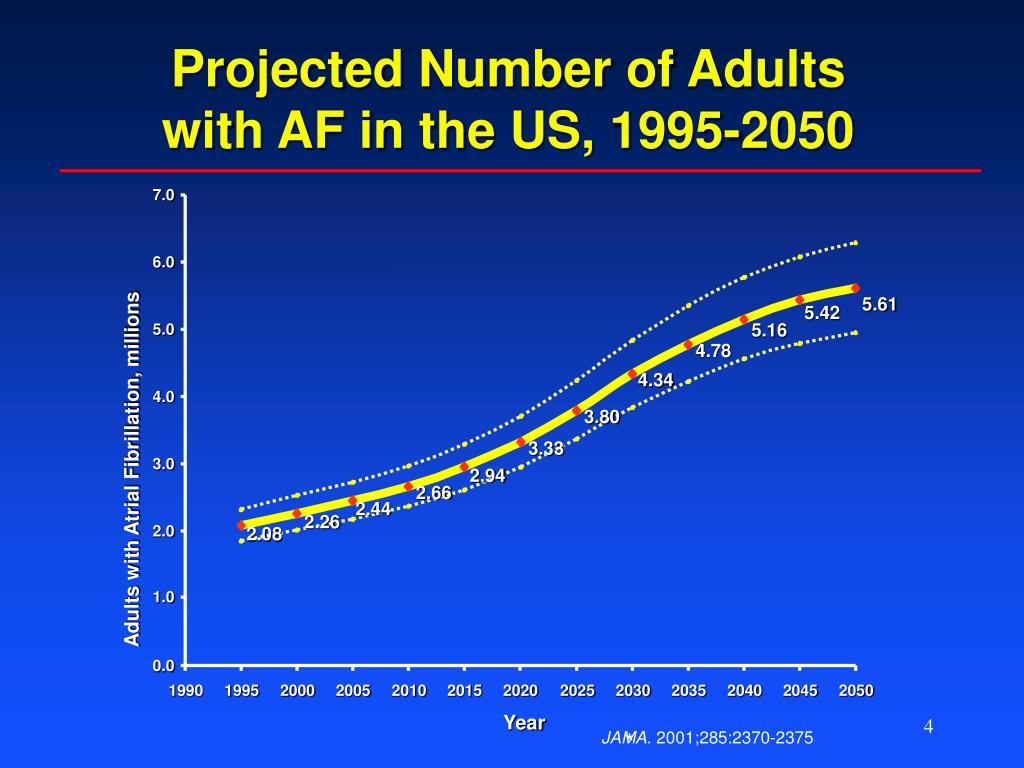 Projected Number of Adults with AF in the US, 1995-2050

Adults with Atrial Fibrillation, millions

7.0
6.0
5.0
4.0
3.0
2.0
1.0
0.0

2.08
2.26
2.44
2.66
2.94
3.33
3.80
4.34
4.78
5.16
5.42
5.61

1990 1995 2000 2005 2010 2015 2020 2025 2030 2035 2040 2045 2050

Year

JAMA. 2001;285:2370-2375

4